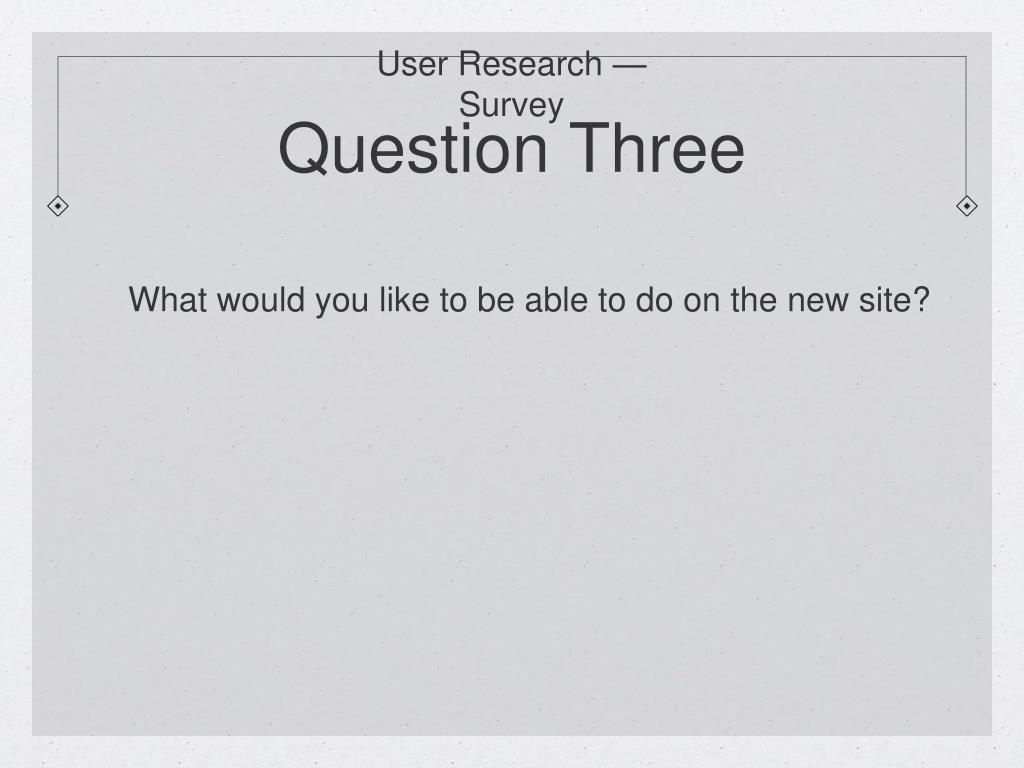 User Research — Survey

Question Three

What would you like to be able to do on the new site?